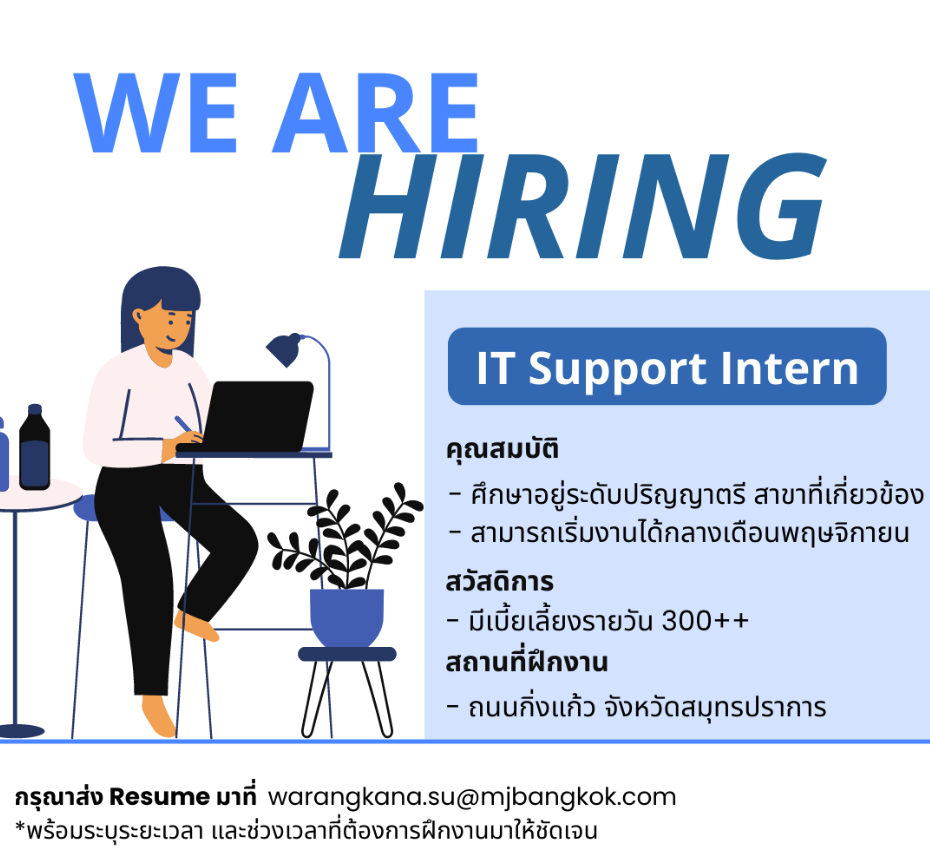 WE ARE
HIRING

IT Support Intern

คุณสมบัติ
- ศึกษาอยู่ระดับปริญญาตรี สาขาที่เกี่ยวข้อง
- สามารถเริ่มงานได้กลางเดือนพฤษจิกายน

สวัสดิการ
- มีเบี้ยเลี้ยงรายวัน 300++

สถานที่ฝึกงาน
- ถนนกิ่งแก้ว จังหวัดสมุทรปราการ

กรุณาส่ง Resume มาที่ warangkana.su@mjbangkok.com
*พร้อมระบุระยะเวลา และช่วงเวลาที่ต้องการฝึกงานมาให้ชัดเจน